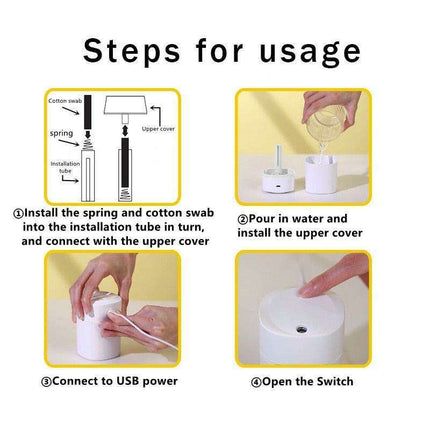 Steps for usage

Cotton swab

spring

Installation tube

Upper cover

①Install the spring and cotton swab into the installation tube in turn, and connect with the upper cover

②Pour in water and install the upper cover

③Connect to USB power

④Open the Switch